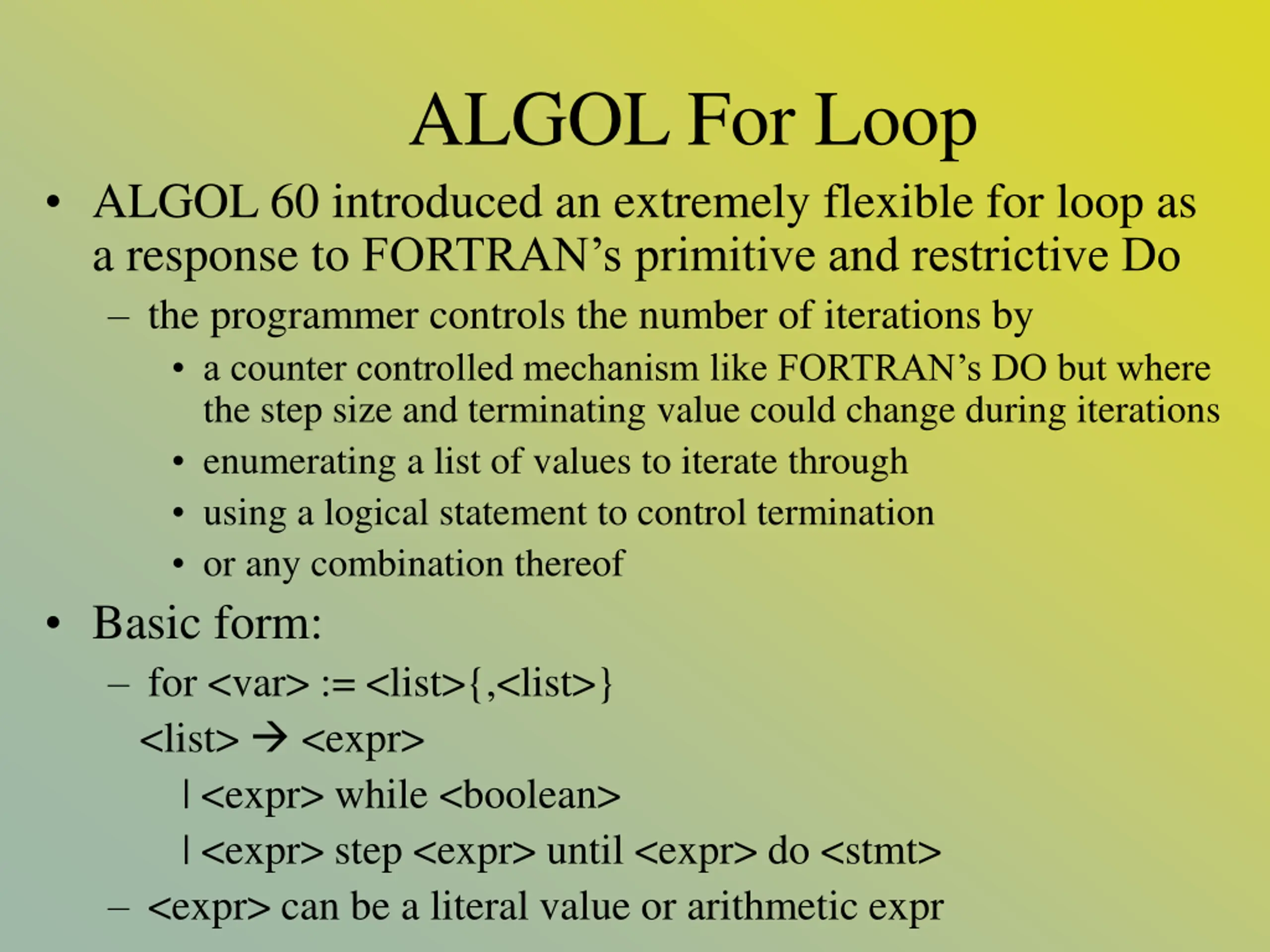 ALGOL For Loop

• ALGOL 60 introduced an extremely flexible for loop as a response to FORTRAN's primitive and restrictive Do

– the programmer controls the number of iterations by

• a counter controlled mechanism like FORTRAN's DO but where the step size and terminating value could change during iterations

• enumerating a list of values to iterate through

• using a logical statement to control termination

• or any combination thereof

• Basic form:

– for <var> := <list>{,<list>}

<list> → <expr>

| <expr> while <boolean>

| <expr> step <expr> until <expr> do <stmt>

– <expr> can be a literal value or arithmetic expr